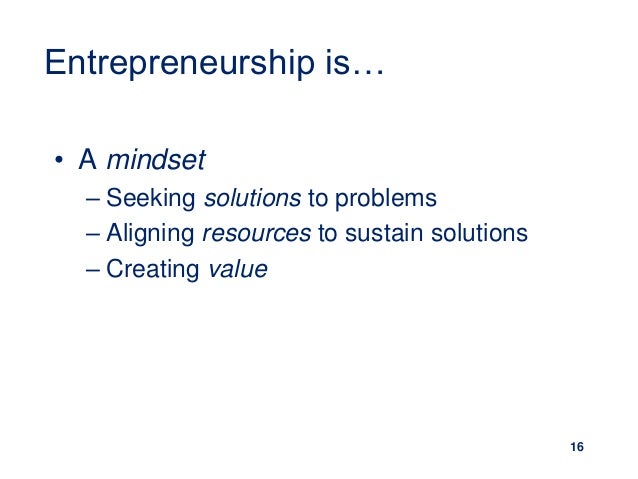 Entrepreneurship is…

• A mindset
– Seeking solutions to problems
– Aligning resources to sustain solutions
– Creating value

16